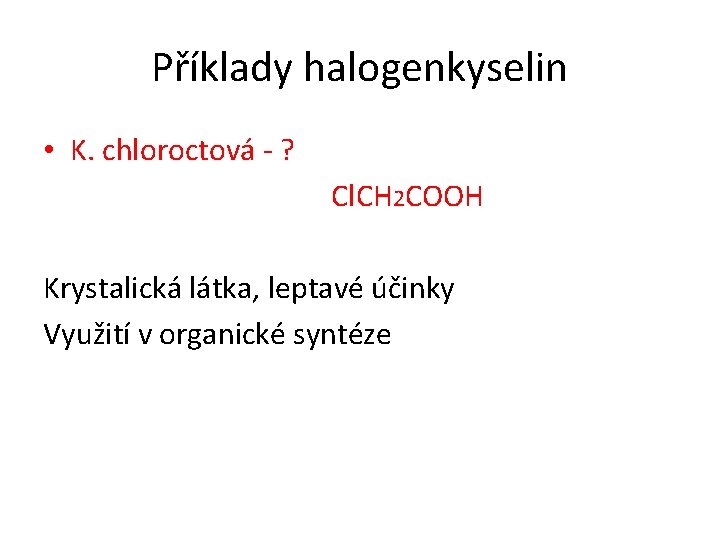 Příklady halogenkyselin

• K. chloroctová - ?

$ClCH_2COOH$

Krystalická látka, leptavé účinky

Využití v organické syntéze